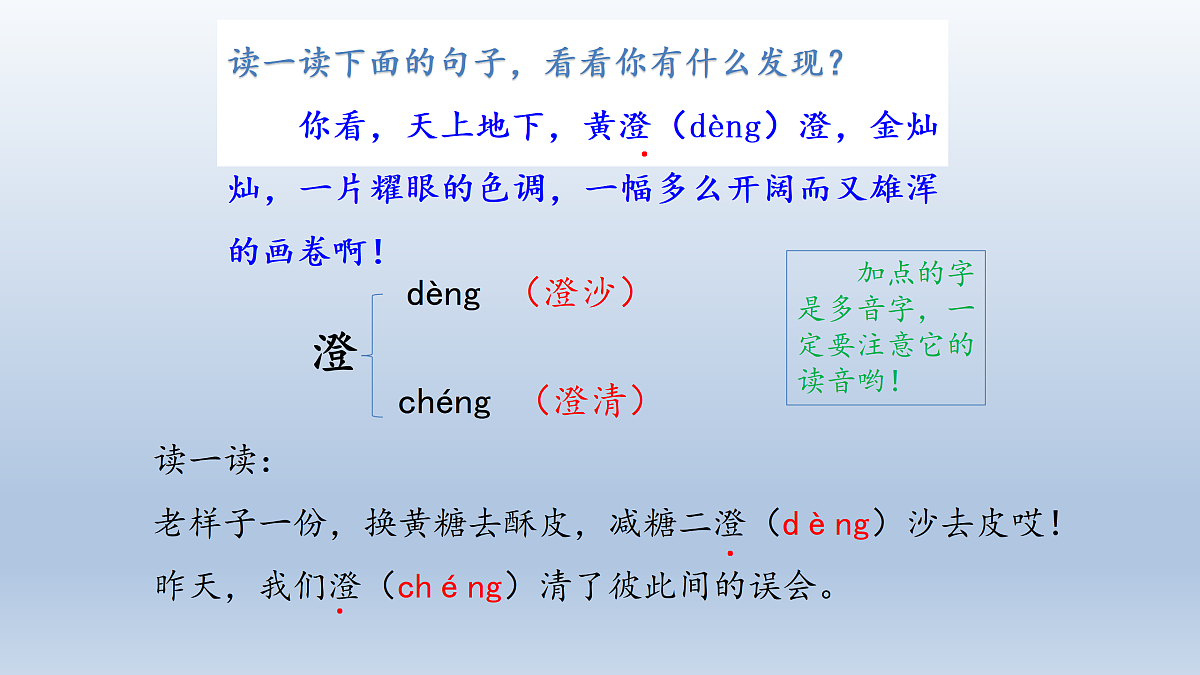 读一读下面的句子，看看你有什么发现？

你看，天上地下，黄澄（dèng）澄，金灿灿，一片耀眼的色调，一幅多么开阔而又雄浑的画卷啊！

澄
dèng （澄沙）
chéng （澄清）

加点的字是多音字，一定要注意它的读音哟！

读一读：

老样子一份，换黄糖去酥皮，减糖二澄（dèng）沙去皮哎！

昨天，我们澄（chéng）清了彼此间的误会。